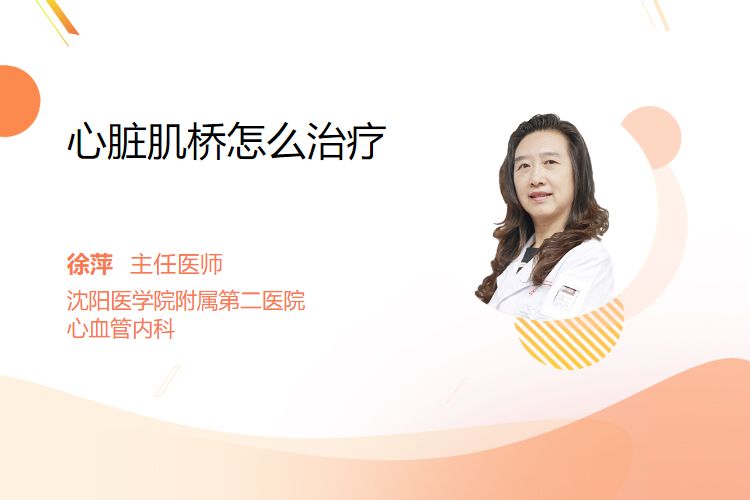 心脏肌桥怎么治疗

徐萍 主任医师
沈阳医学院附属第二医院
心血管内科